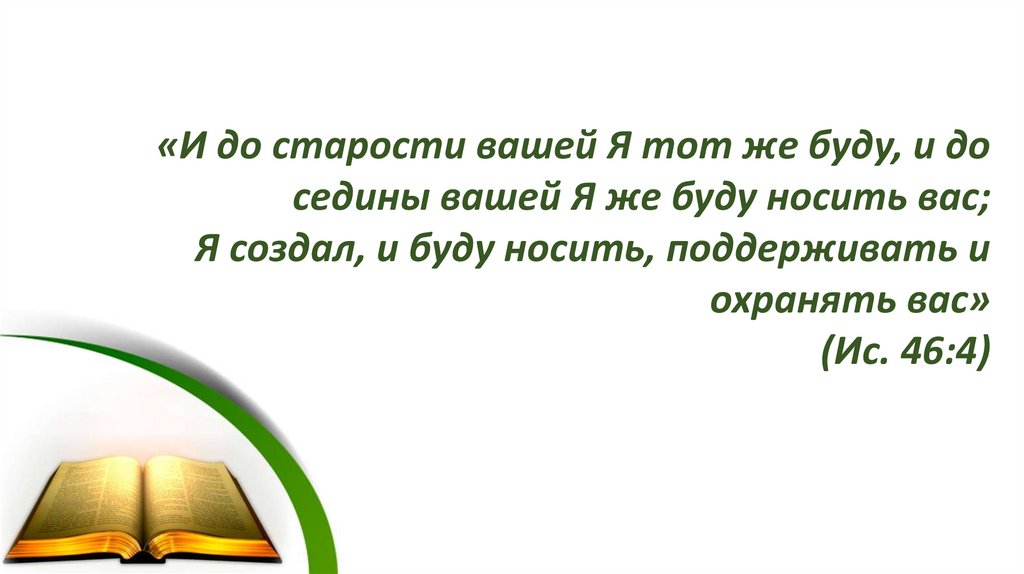 «И до старости вашей Я тот же буду, и до седины вашей Я же буду носить вас;
Я создал, и буду носить, поддерживать и охранять вас»
(Ис. 46:4)